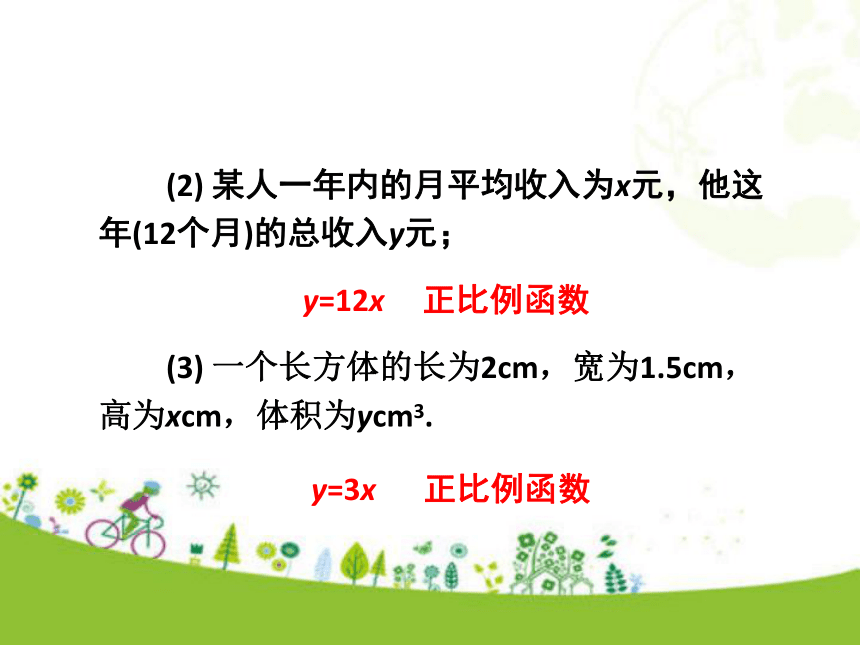 (2) 某人一年内的月平均收入为$x$元，他这年(12个月)的总收入$y$元；

$y=12x$　正比例函数

(3) 一个长方体的长为2cm，宽为1.5cm，高为$x$cm，体积为$y$cm$^3$.

$y=3x$　正比例函数